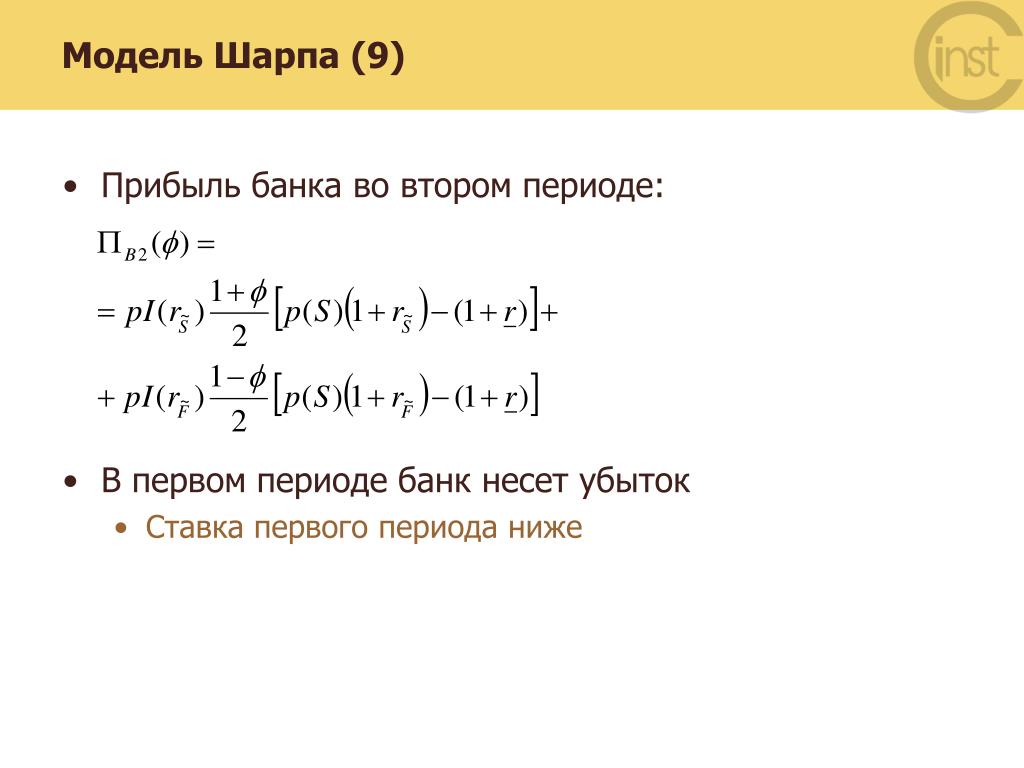 Модель Шарпа (9)

inst

• Прибыль банка во втором периоде:

$\Pi_{B2}(\phi) =$

$= pI(r_{\tilde{S}})\frac{1+\phi}{2}\left[p(S)\left(1+r_{\tilde{S}}\right)-(1+\underline{r})\right]+$

$+ pI(r_{\tilde{F}})\frac{1-\phi}{2}\left[p(S)\left(1+r_{\tilde{F}}\right)-(1+\underline{r})\right]$

• В первом периоде банк несет убыток
  • Ставка первого периода ниже